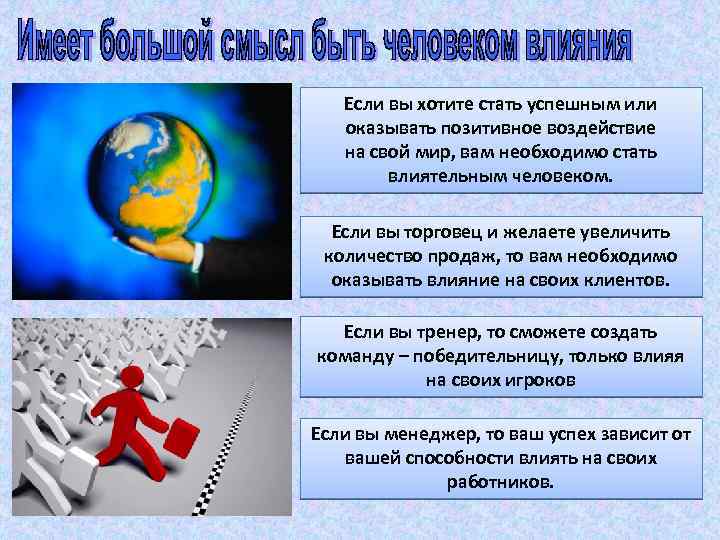 Имеет большой смысл быть человеком влияния

Если вы хотите стать успешным или оказывать позитивное воздействие на свой мир, вам необходимо стать влиятельным человеком.

Если вы торговец и желаете увеличить количество продаж, то вам необходимо оказывать влияние на своих клиентов.

Если вы тренер, то сможете создать команду – победительницу, только влияя на своих игроков

Если вы менеджер, то ваш успех зависит от вашей способности влиять на своих работников.